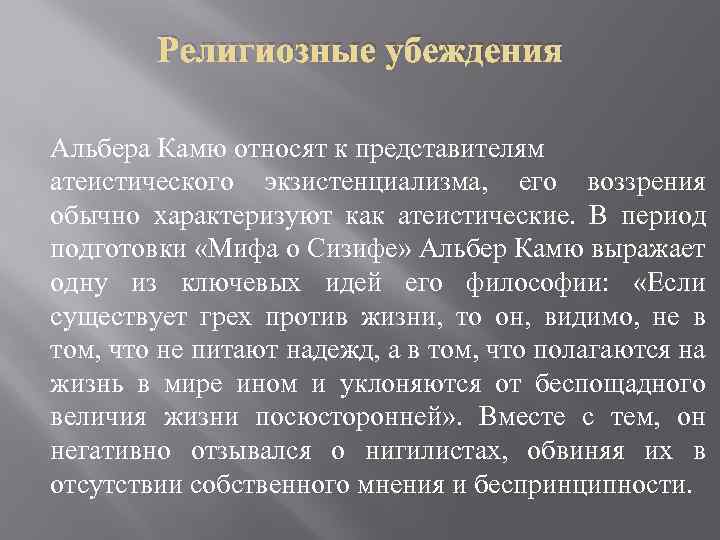 Религиозные убеждения

Альбера Камю относят к представителям атеистического экзистенциализма, его воззрения обычно характеризуют как атеистические. В период подготовки «Мифа о Сизифе» Альбер Камю выражает одну из ключевых идей его философии: «Если существует грех против жизни, то он, видимо, не в том, что не питают надежд, а в том, что полагаются на жизнь в мире ином и уклоняются от беспощадного величия жизни посюсторонней». Вместе с тем, он негативно отзывался о нигилистах, обвиняя их в отсутствии собственного мнения и беспринципности.